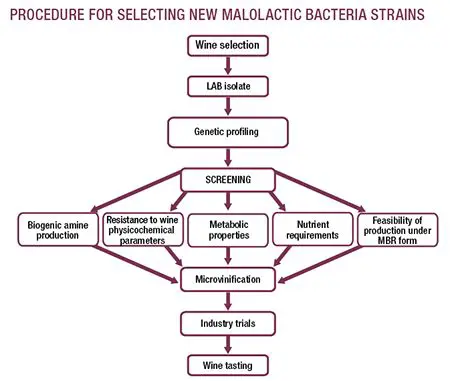 PROCEDURE FOR SELECTING NEW MALOLACTIC BACTERIA STRAINS

Wine selection

LAB isolate

Genetic profiling

SCREENING

Biogenic amine production

Resistance to wine physicochemical parameters

Metabolic properties

Nutrient requirements

Feasibility of production under MBR form

Microvinification

Industry trials

Wine tasting